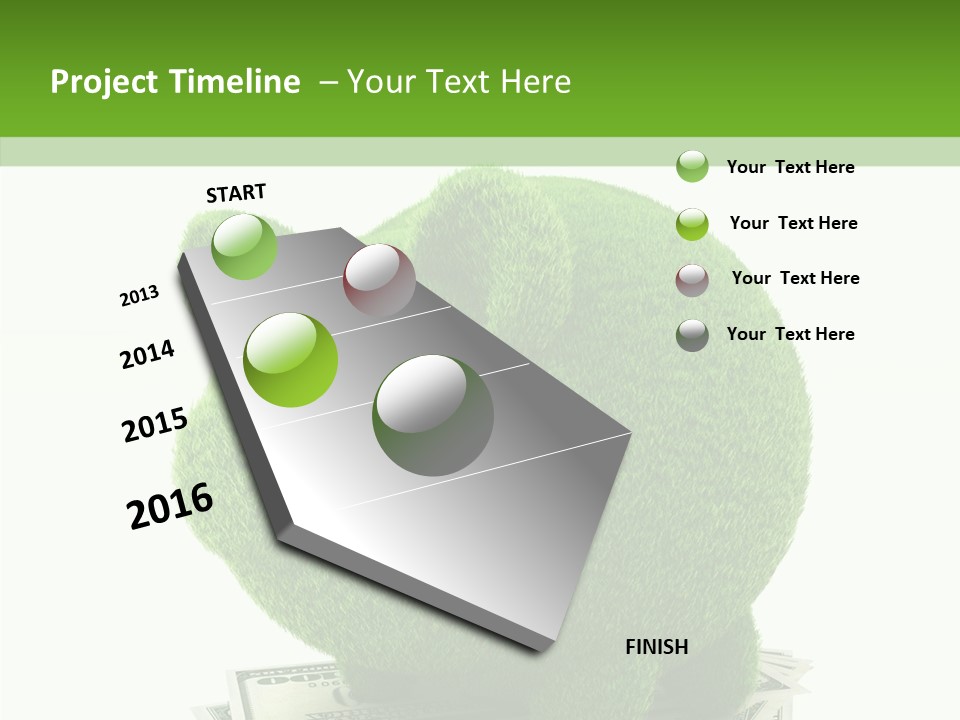 Project Timeline – Your Text Here

START

2013

2014

2015

2016

FINISH

Your Text Here

Your Text Here

Your Text Here

Your Text Here